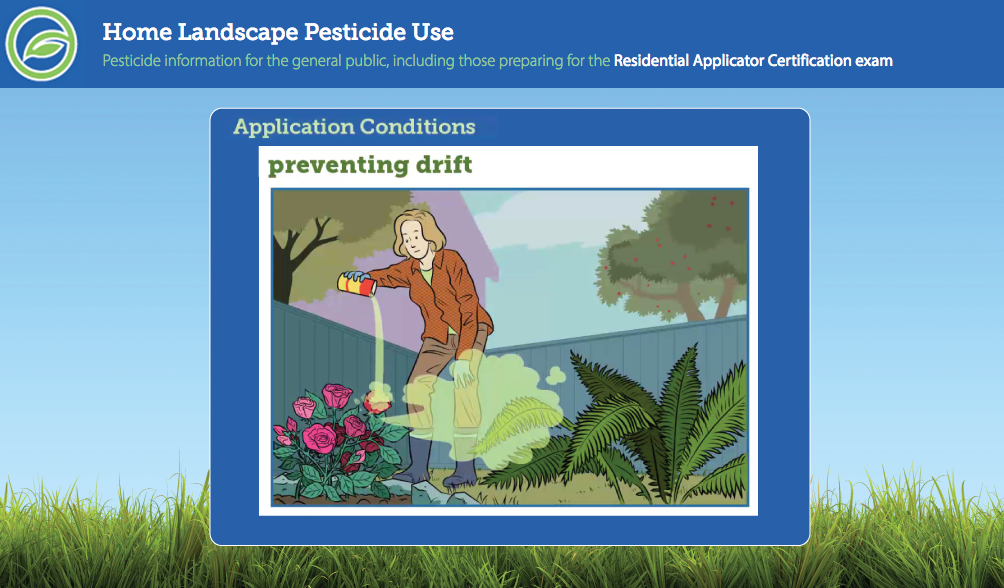 Home Landscape Pesticide Use

Pesticide information for the general public, including those preparing for the Residential Applicator Certification exam

Application Conditions

preventing drift